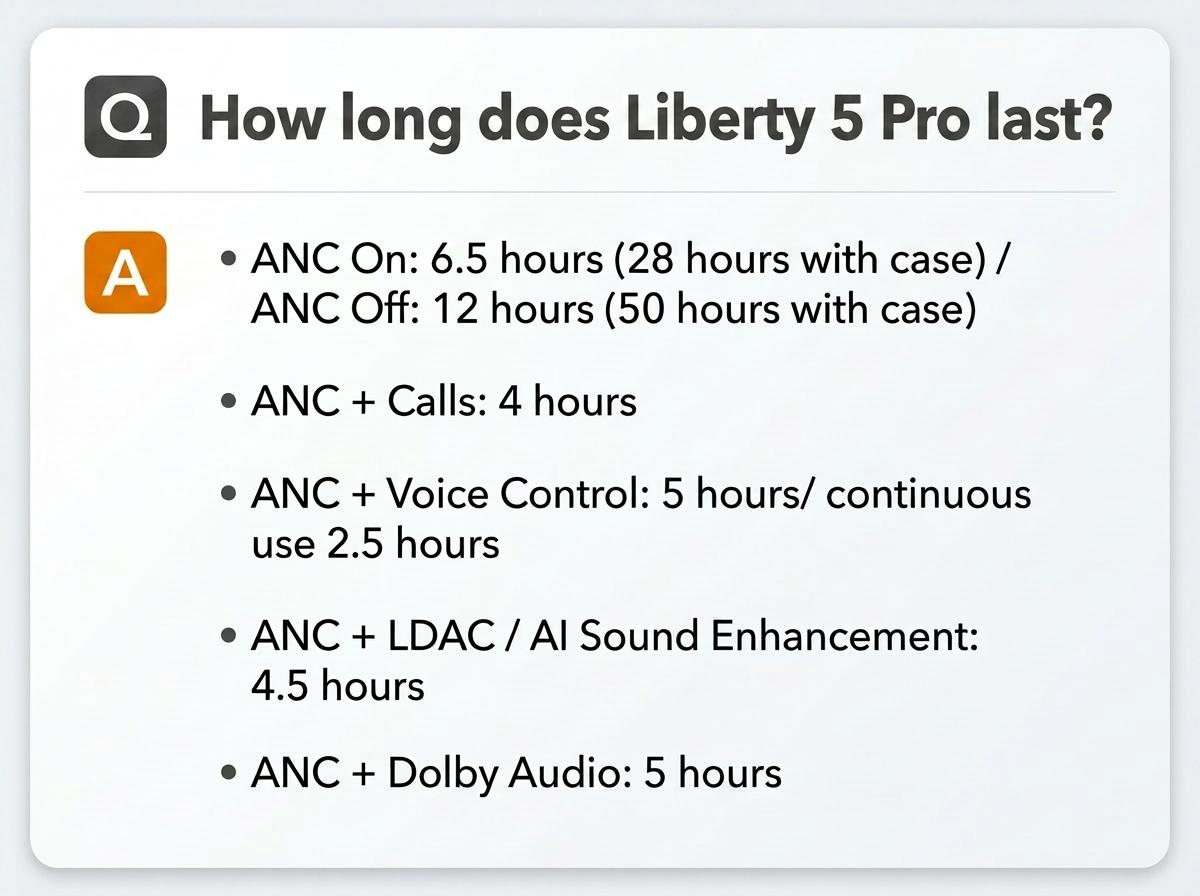 Q How long does Liberty 5 Pro last?

A

• ANC On: 6.5 hours (28 hours with case) / ANC Off: 12 hours (50 hours with case)

• ANC + Calls: 4 hours

• ANC + Voice Control: 5 hours/ continuous use 2.5 hours

• ANC + LDAC / AI Sound Enhancement: 4.5 hours

• ANC + Dolby Audio: 5 hours